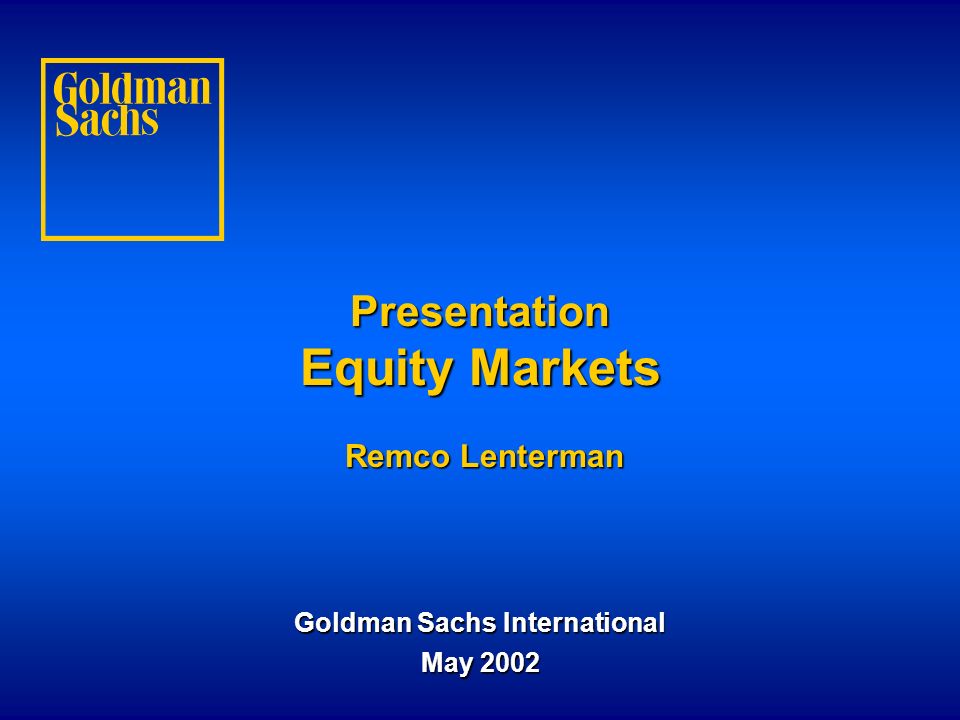 Goldman Sachs

Presentation
Equity Markets

Remco Lenterman

Goldman Sachs International
May 2002